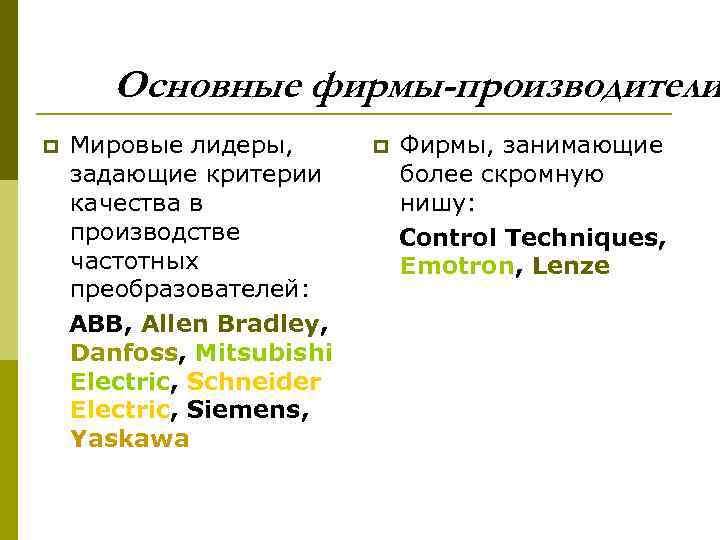 Основные фирмы-производители

Мировые лидеры, задающие критерии качества в производстве частотных преобразователей:

ABB, Allen Bradley, Danfoss, Mitsubishi Electric, Schneider Electric, Siemens, Yaskawa

Фирмы, занимающие более скромную нишу:

Control Techniques, Emotron, Lenze